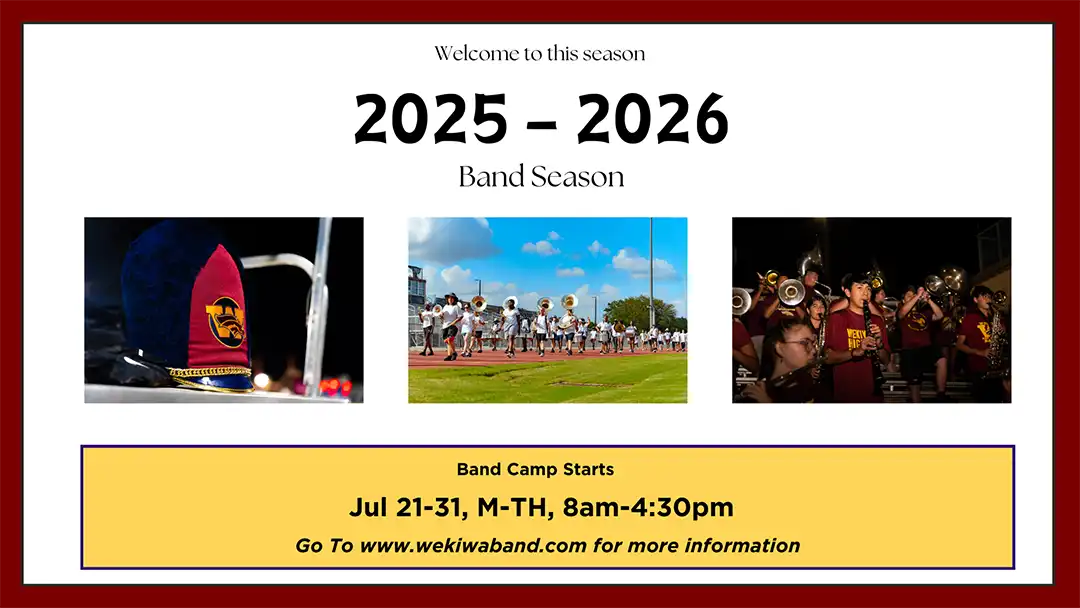 Welcome to this season

2025 – 2026

Band Season

Band Camp Starts

Jul 21-31, M-TH, 8am-4:30pm

Go To www.wekiwaband.com for more information